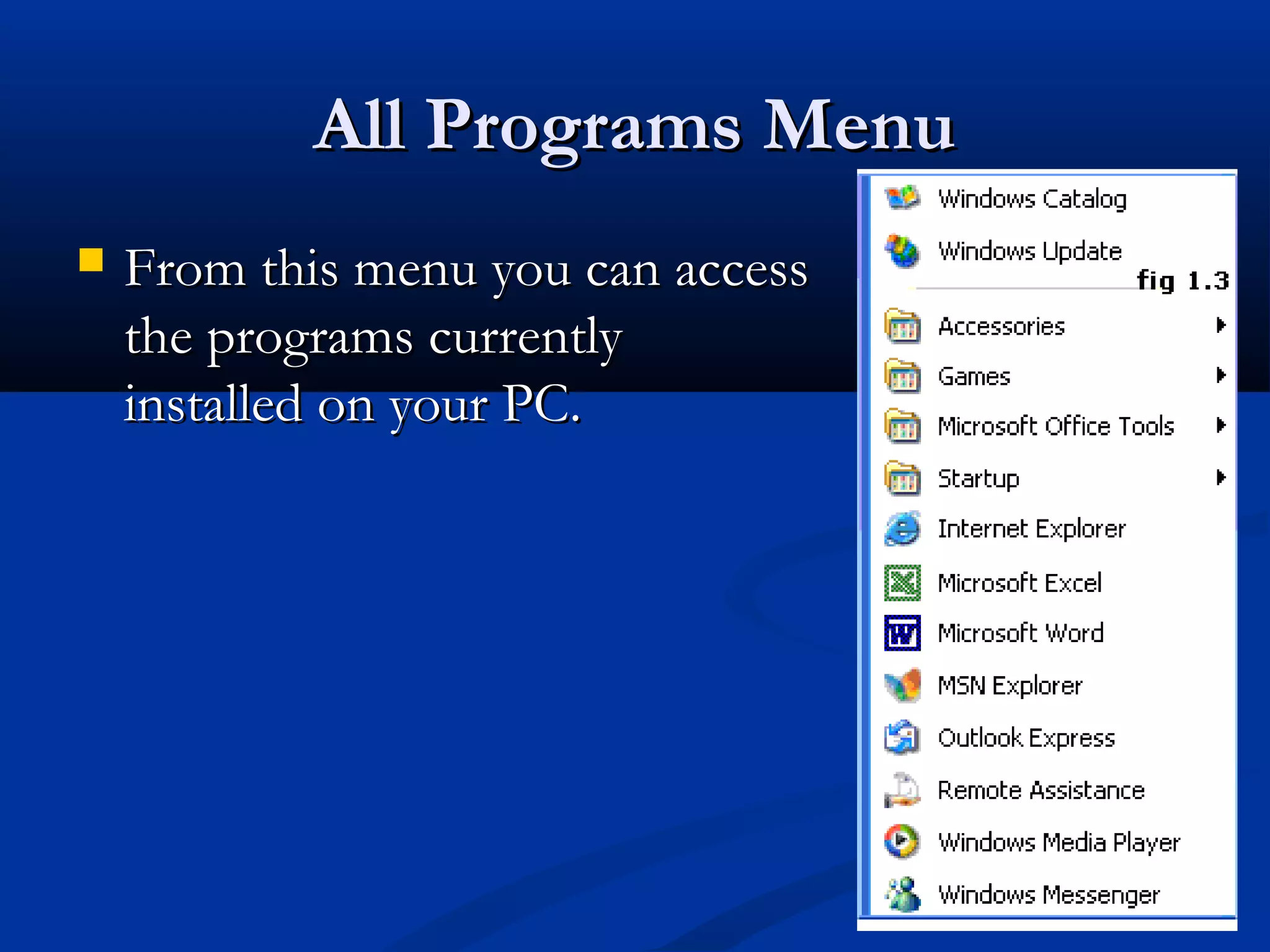 All Programs Menu

From this menu you can access the programs currently installed on your PC.

Windows Catalog
Windows Update
fig 1.3
Accessories
Games
Microsoft Office Tools
Startup
Internet Explorer
Microsoft Excel
Microsoft Word
MSN Explorer
Outlook Express
Remote Assistance
Windows Media Player
Windows Messenger